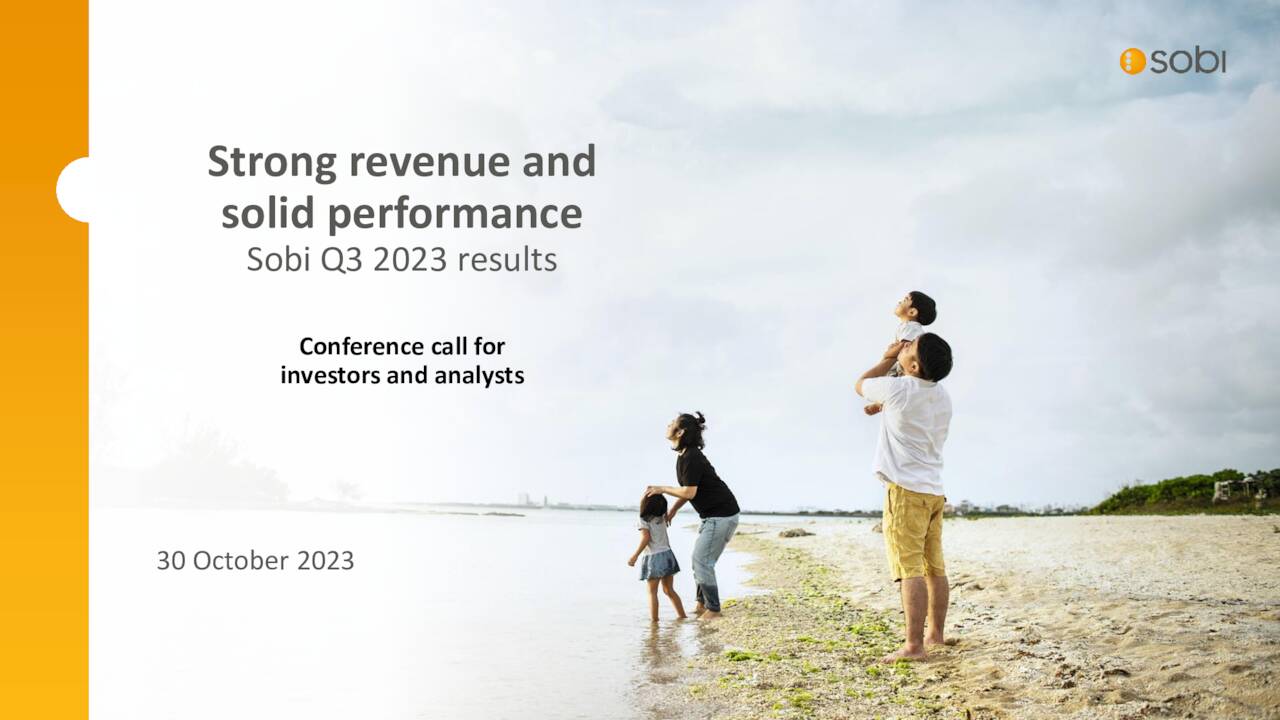 sobi

Strong revenue and solid performance
Sobi Q3 2023 results

Conference call for investors and analysts

30 October 2023